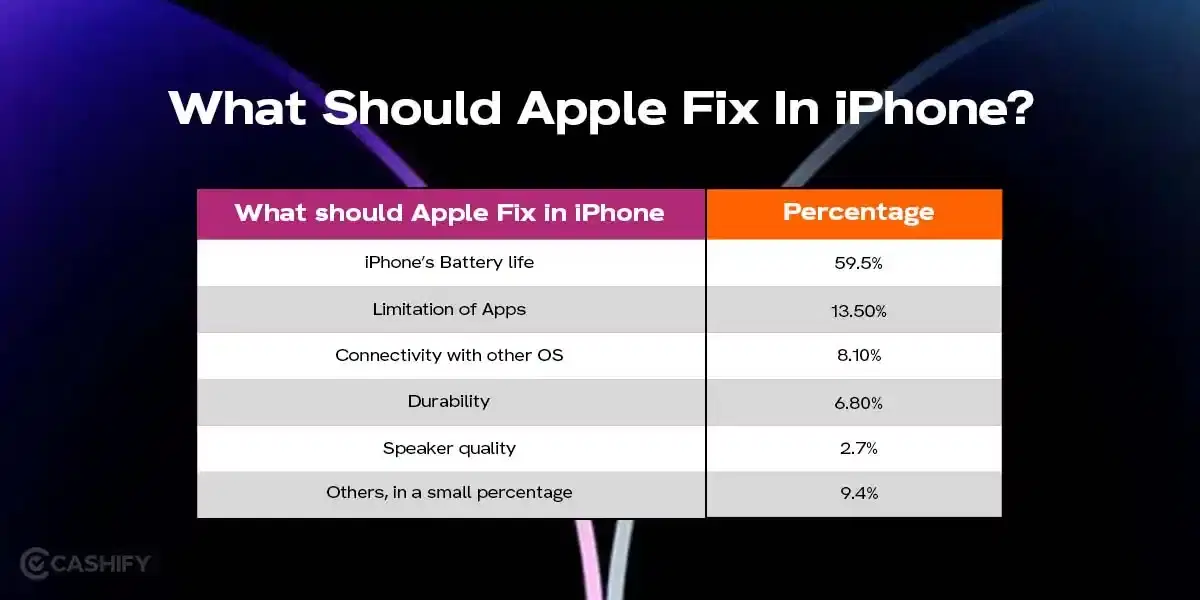 What Should Apple Fix In iPhone?

| What should Apple Fix in iPhone | Percentage |
|---|---|
| iPhone's Battery life | 59.5% |
| Limitation of Apps | 13.50% |
| Connectivity with other OS | 8.10% |
| Durability | 6.80% |
| Speaker quality | 2.7% |
| Others, in a small percentage | 9.4% |

CASHIFY